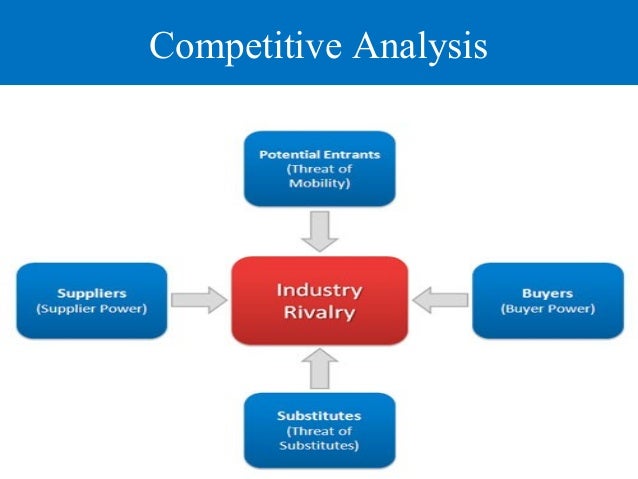 Competitive Analysis

Potential Entrants
(Threat of Mobility)

Suppliers
(Supplier Power)

Industry Rivalry

Buyers
(Buyer Power)

Substitutes
(Threat of Substitutes)